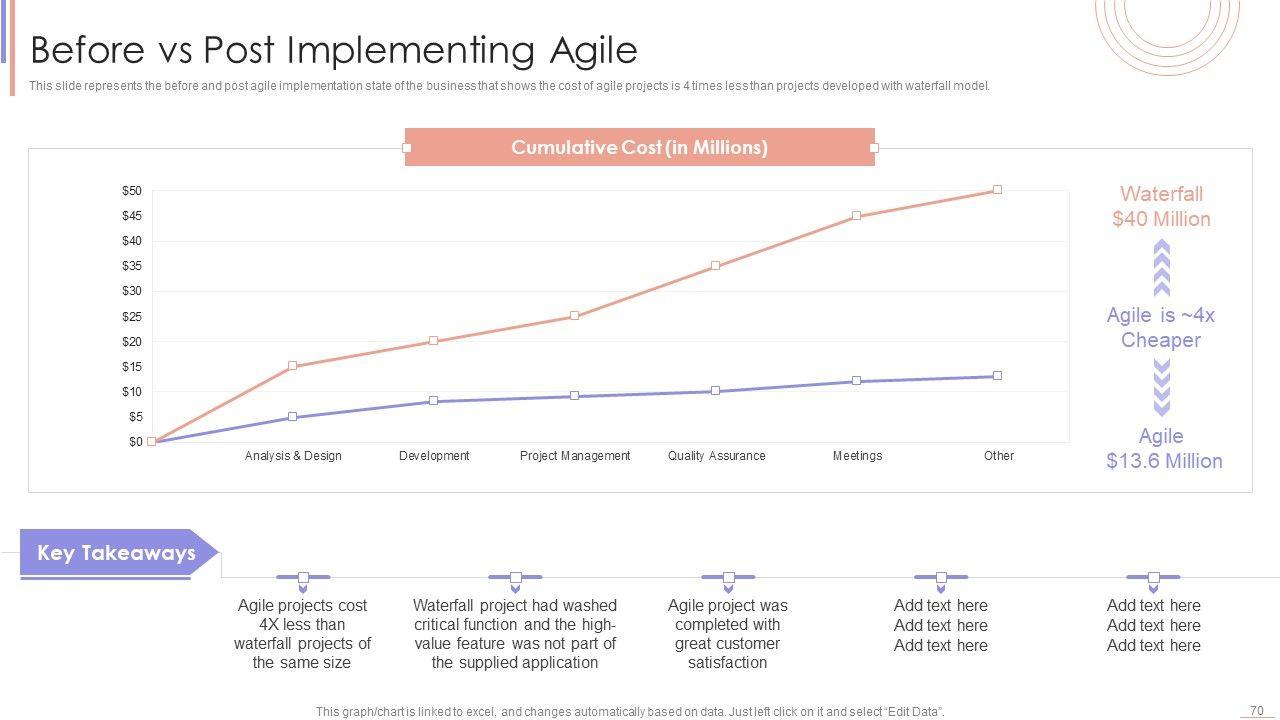 Before vs Post Implementing Agile

This slide represents the before and post agile implementation state of the business that shows the cost of agile projects is 4 times less than projects developed with waterfall model.

Cumulative Cost (in Millions)

$50
$45
$40
$35
$30
$25
$20
$15
$10
$5
$0

Analysis & Design
Development
Project Management
Quality Assurance
Meetings
Other

Waterfall
$40 Million

Agile is ~4x
Cheaper

Agile
$13.6 Million

Key Takeaways

Agile projects cost 4X less than waterfall projects of the same size

Waterfall project had washed critical function and the high-value feature was not part of the supplied application

Agile project was completed with great customer satisfaction

Add text here
Add text here
Add text here

Add text here
Add text here
Add text here

This graph/chart is linked to excel, and changes automatically based on data. Just left click on it and select "Edit Data".

70